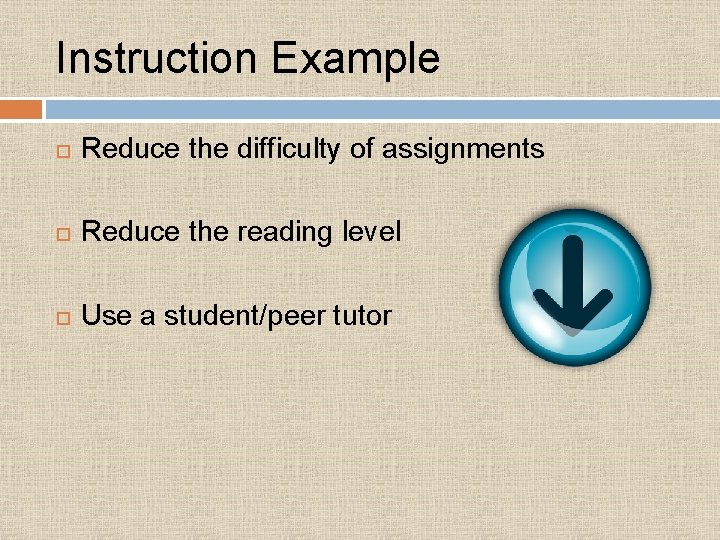 Instruction Example

Reduce the difficulty of assignments

Reduce the reading level

Use a student/peer tutor